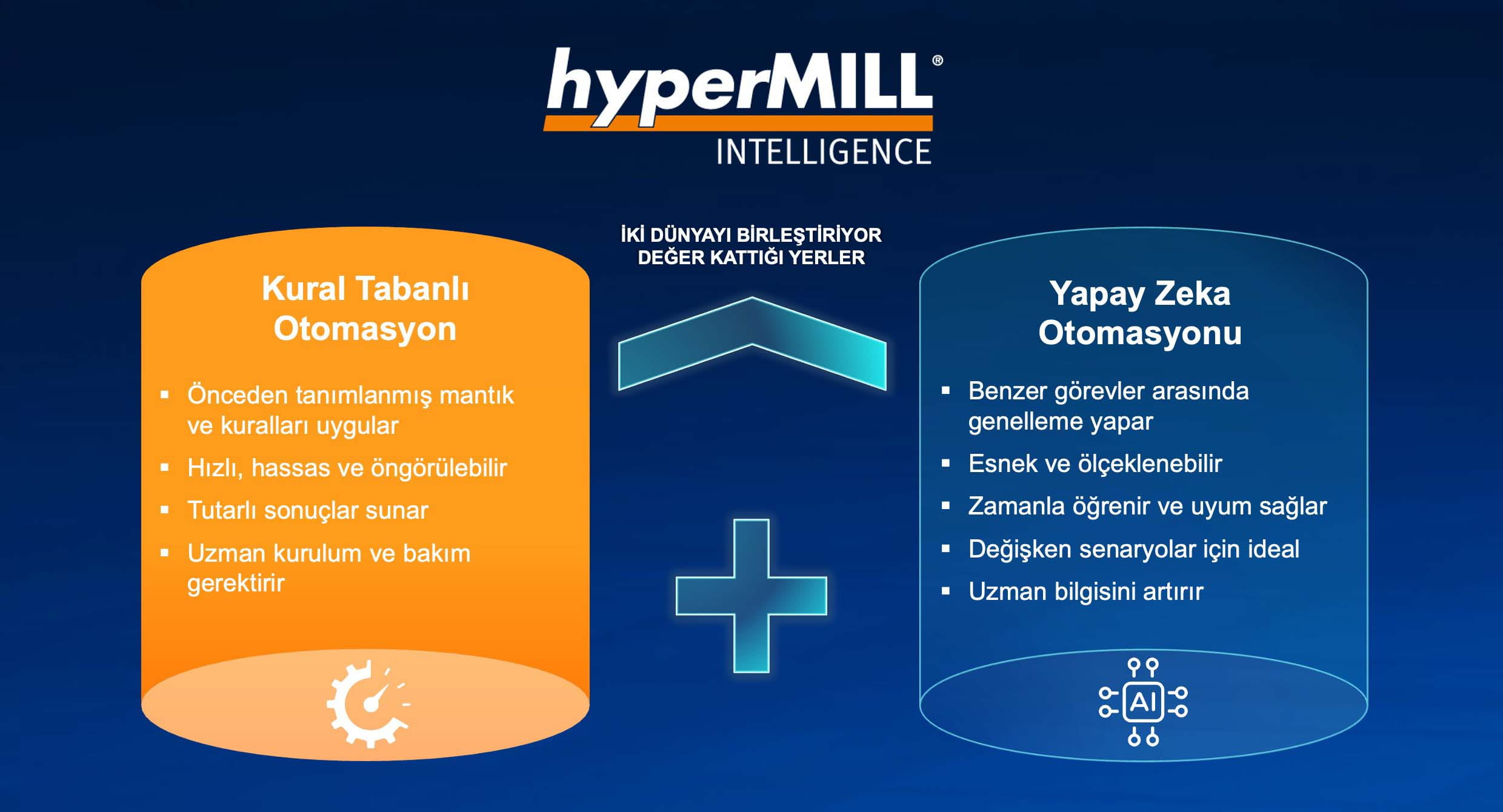 hyperMILL®
INTELLIGENCE

İKİ DÜNYAYI BİRLEŞTİRİYOR
DEĞER KATTIĞI YERLER

Kural Tabanlı Otomasyon

▪ Önceden tanımlanmış mantık ve kuralları uygular
▪ Hızlı, hassas ve öngörülebilir
▪ Tutarlı sonuçlar sunar
▪ Uzman kurulum ve bakım gerektirir

Yapay Zeka Otomasyonu

▪ Benzer görevler arasında genelleme yapar
▪ Esnek ve ölçeklenebilir
▪ Zamanla öğrenir ve uyum sağlar
▪ Değişken senaryolar için ideal
▪ Uzman bilgisini artırır

AI